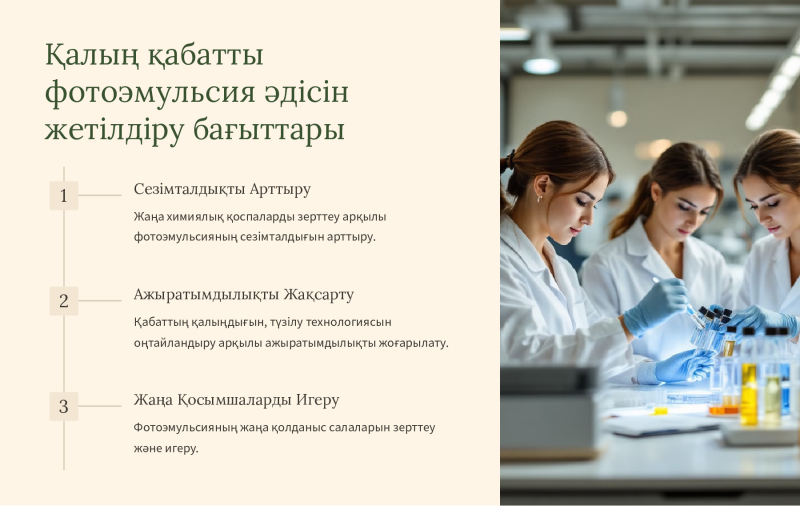 Қалың қабатты фотоэмульсия әдісін жетілдіру бағыттары

1

Сезімталдықты Арттыру

Жаңа химиялық қоспаларды зерттеу арқылы фотоэмульсияның сезімталдығын арттыру.

2

Ажыратымдылықты Жақсарту

Қабаттың қалыңдығын, түзілу технологиясын оңтайландыру арқылы ажыратымдылықты жоғарылату.

3

Жаңа Қосымшаларды Игеру

Фотоэмульсияның жаңа қолданыс салаларын зерттеу және игеру.